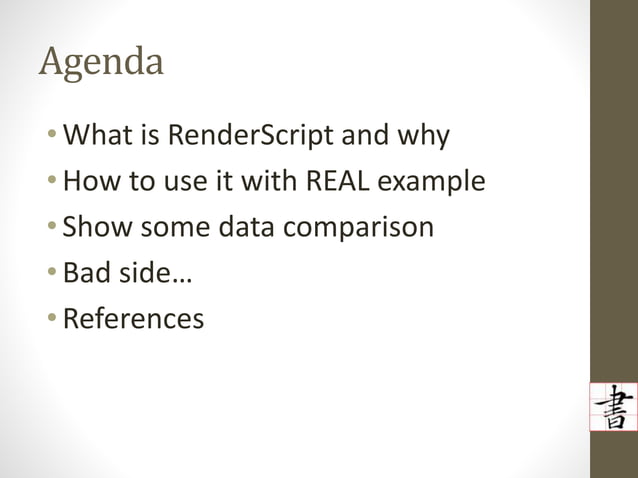 Agenda

• What is RenderScript and why
• How to use it with REAL example
• Show some data comparison
• Bad side…
• References

書